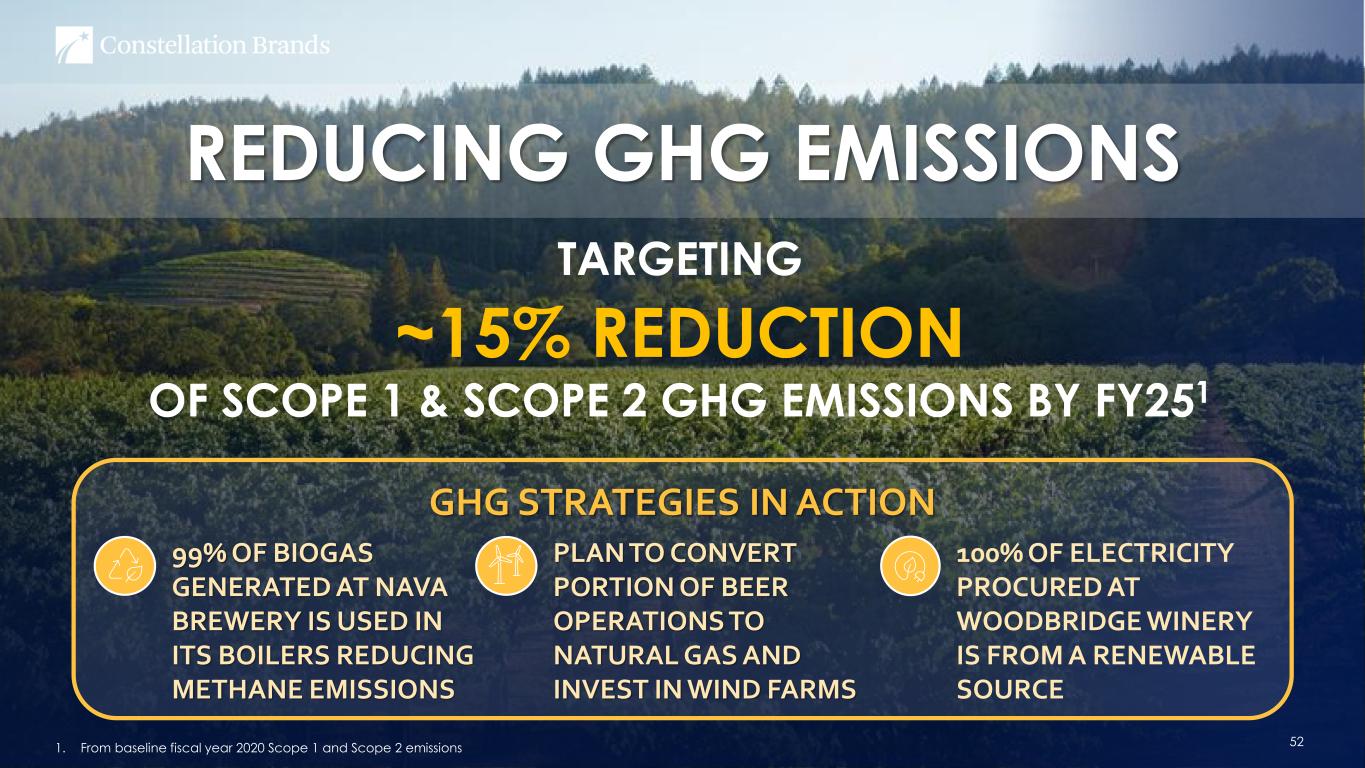 Constellation Brands

REDUCING GHG EMISSIONS

TARGETING

~15% REDUCTION

OF SCOPE 1 & SCOPE 2 GHG EMISSIONS BY FY25$^1$

GHG STRATEGIES IN ACTION

99% OF BIOGAS GENERATED AT NAVA BREWERY IS USED IN ITS BOILERS REDUCING METHANE EMISSIONS

PLAN TO CONVERT PORTION OF BEER OPERATIONS TO NATURAL GAS AND INVEST IN WIND FARMS

100% OF ELECTRICITY PROCURED AT WOODBRIDGE WINERY IS FROM A RENEWABLE SOURCE

1. From baseline fiscal year 2020 Scope 1 and Scope 2 emissions

52